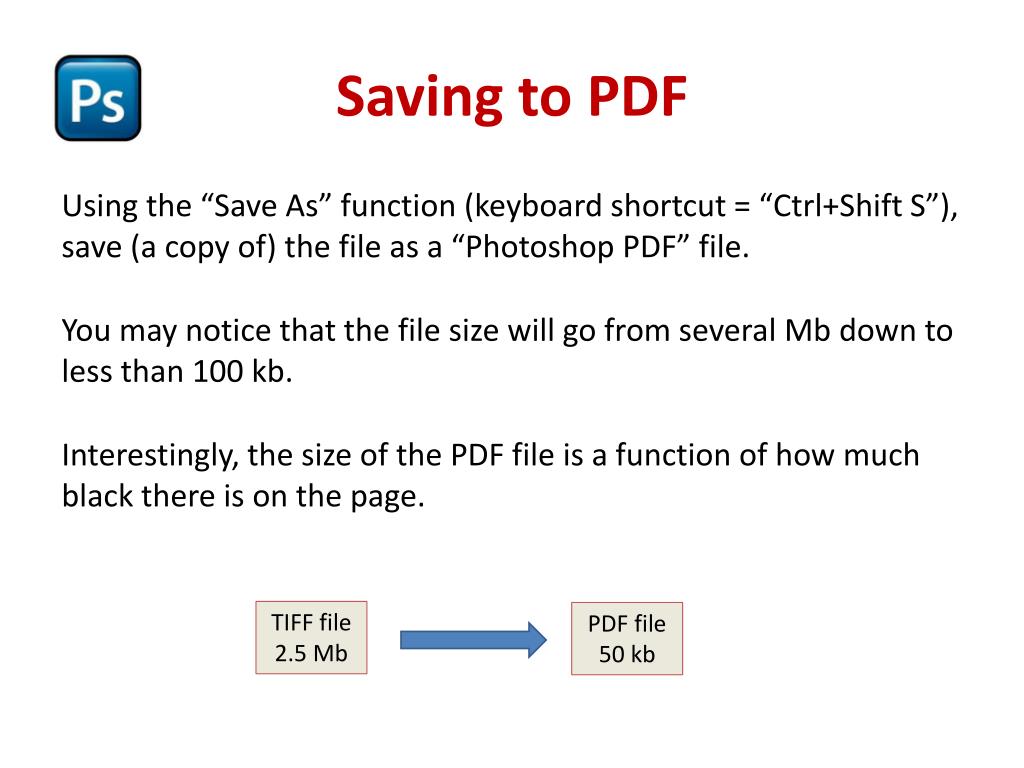 Ps

Saving to PDF

Using the “Save As” function (keyboard shortcut = “Ctrl+Shift S”), save (a copy of) the file as a “Photoshop PDF” file.

You may notice that the file size will go from several Mb down to less than 100 kb.

Interestingly, the size of the PDF file is a function of how much black there is on the page.

TIFF file
2.5 Mb

PDF file
50 kb